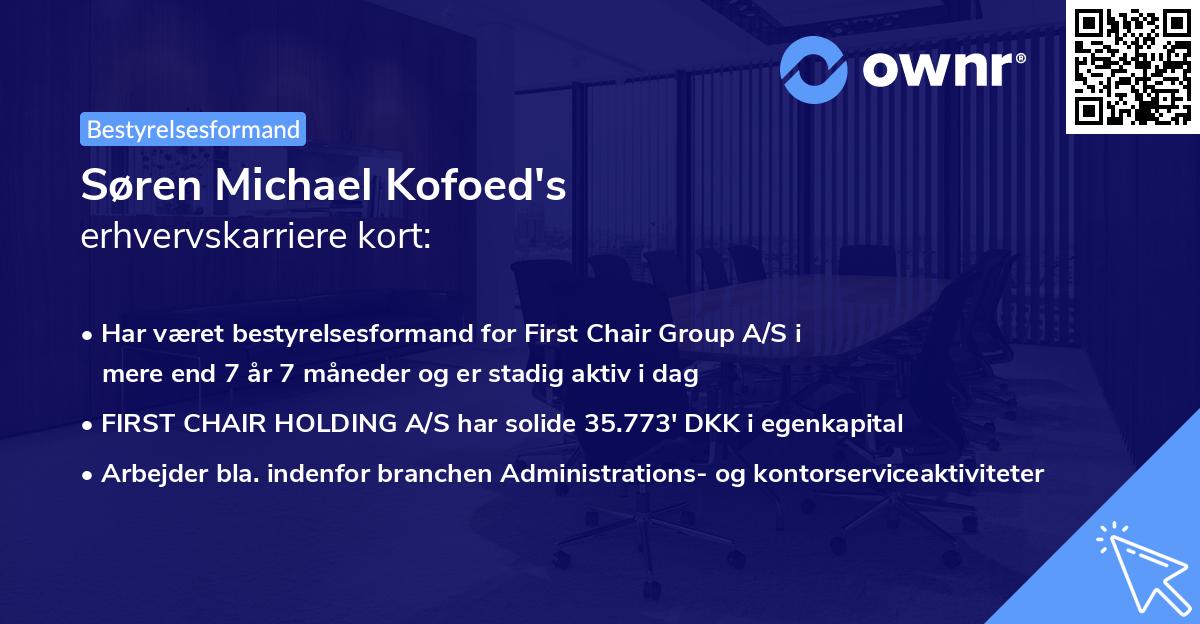 ownr®

Bestyrelsesformand

Søren Michael Kofoed's
erhvervskarriere kort:

• Har været bestyrelsesformand for First Chair Group A/S i mere end 7 år 7 måneder og er stadig aktiv i dag

• FIRST CHAIR HOLDING A/S har solide 35.773' DKK i egenkapital

• Arbejder bla. indenfor branchen Administrations- og kontorserviceaktiviteter